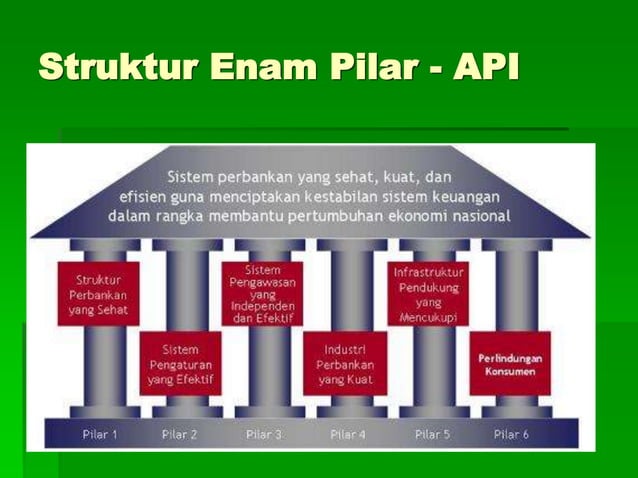 Struktur Enam Pilar - API

Sistem perbankan yang sehat, kuat, dan efisien guna menciptakan kestabilan sistem keuangan dalam rangka membantu pertumbuhan ekonomi nasional

Struktur Perbankan yang Sehat

Sistem Pengaturan yang Efektif

Sistem Pengawasan yang Independen dan Efektif

Industri Perbankan yang Kuat

Infrastruktur Pendukung yang Mencukupi

Perlindungan Konsumen

Pilar 1 Pilar 2 Pilar 3 Pilar 4 Pilar 5 Pilar 6